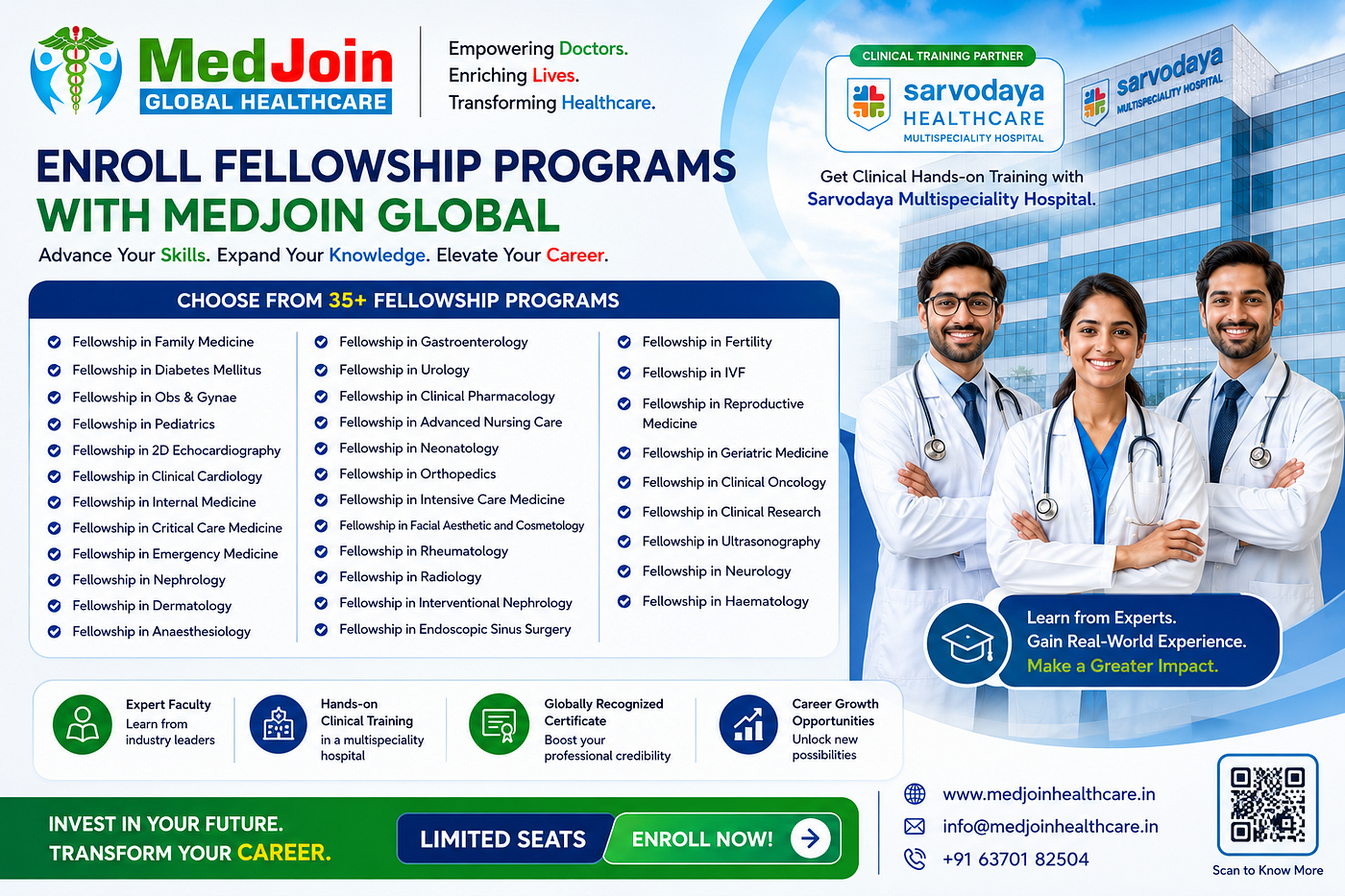 MedJoin
GLOBAL HEALTHCARE

Empowering Doctors.
Enriching Lives.
Transforming Healthcare.

CLINICAL TRAINING PARTNER
sarvodaya
HEALTHCARE
MULTISPECIALITY HOSPITAL

sarvodaya
MULTISPECIALITY HOSPITAL

ENROLL FELLOWSHIP PROGRAMS
WITH MEDJOIN GLOBAL

Advance Your Skills. Expand Your Knowledge. Elevate Your Career.

Get Clinical Hands-on Training with
Sarvodaya Multispeciality Hospital.

CHOOSE FROM 35+ FELLOWSHIP PROGRAMS

Fellowship in Family Medicine
Fellowship in Diabetes Mellitus
Fellowship in Obs & Gynae
Fellowship in Pediatrics
Fellowship in 2D Echocardiography
Fellowship in Clinical Cardiology
Fellowship in Internal Medicine
Fellowship in Critical Care Medicine
Fellowship in Emergency Medicine
Fellowship in Nephrology
Fellowship in Dermatology
Fellowship in Anaesthesiology

Fellowship in Gastroenterology
Fellowship in Urology
Fellowship in Clinical Pharmacology
Fellowship in Advanced Nursing Care
Fellowship in Neonatology
Fellowship in Orthopedics
Fellowship in Intensive Care Medicine
Fellowship in Facial Aesthetic and Cosmetology
Fellowship in Rheumatology
Fellowship in Radiology
Fellowship in Interventional Nephrology
Fellowship in Endoscopic Sinus Surgery

Fellowship in Fertility
Fellowship in IVF
Fellowship in Reproductive Medicine
Fellowship in Geriatric Medicine
Fellowship in Clinical Oncology
Fellowship in Clinical Research
Fellowship in Ultrasonography
Fellowship in Neurology
Fellowship in Haematology

Learn from Experts.
Gain Real-World Experience.
Make a Greater Impact.

Expert Faculty
Learn from industry leaders

Hands-on Clinical Training
in a multispeciality hospital

Globally Recognized Certificate
Boost your professional credibility

Career Growth Opportunities
Unlock new possibilities

INVEST IN YOUR FUTURE.
TRANSFORM YOUR CAREER.

LIMITED SEATS
ENROLL NOW!

www.medjoinhealthcare.in
info@medjoinhealthcare.in
+91 63701 82504

Scan to Know More